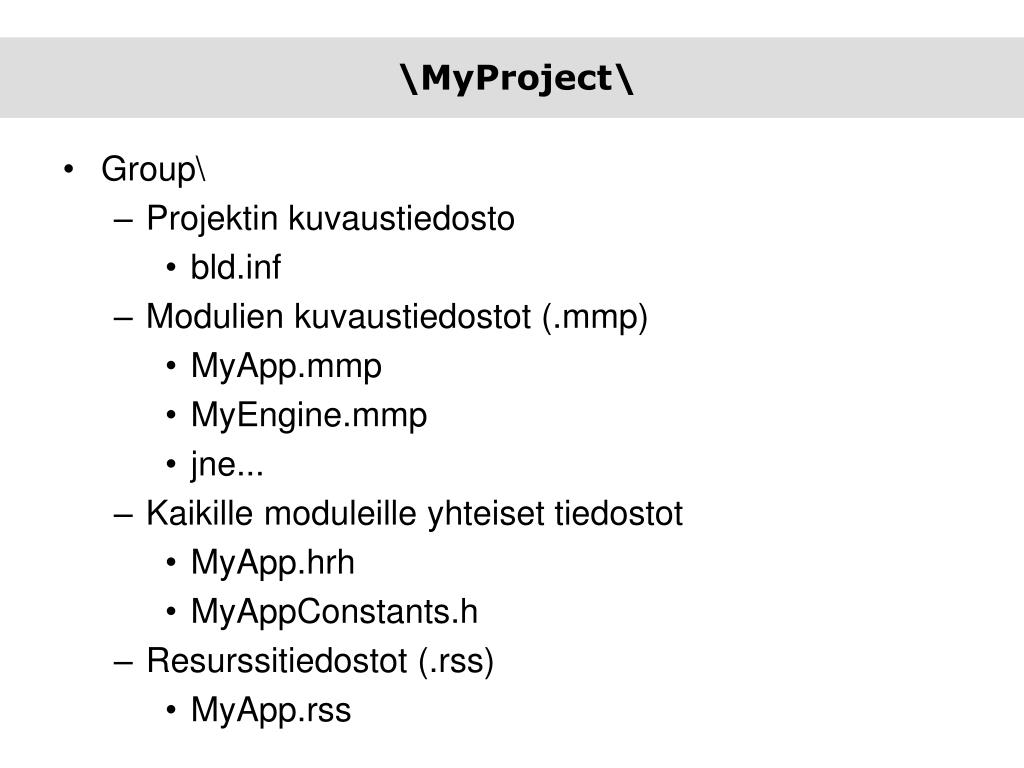 \MyProject\

• Group\
– Projektin kuvaustiedosto
• bld.inf
– Modulien kuvaustiedostot (.mmp)
• MyApp.mmp
• MyEngine.mmp
• jne...
– Kaikille moduleille yhteiset tiedostot
• MyApp.hrh
• MyAppConstants.h
– Resurssitiedostot (.rss)
• MyApp.rss